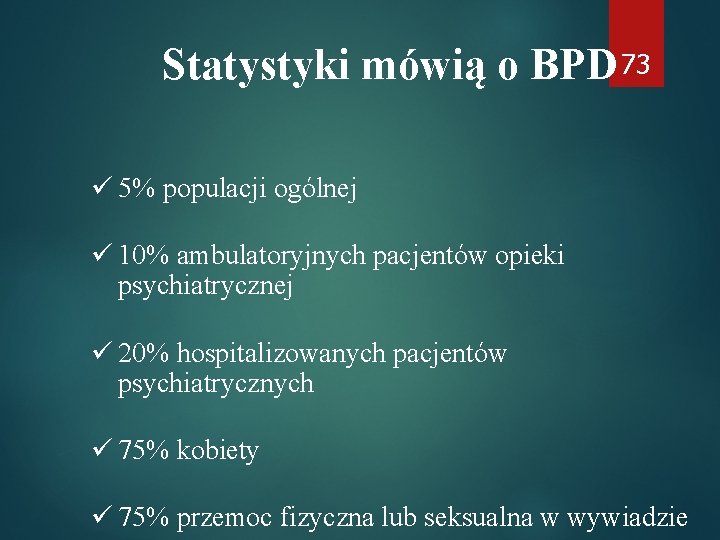 Statystyki mówią o BPD

73

✓ 5% populacji ogólnej

✓ 10% ambulatoryjnych pacjentów opieki psychiatrycznej

✓ 20% hospitalizowanych pacjentów psychiatrycznych

✓ 75% kobiety

✓ 75% przemoc fizyczna lub seksualna w wywiadzie